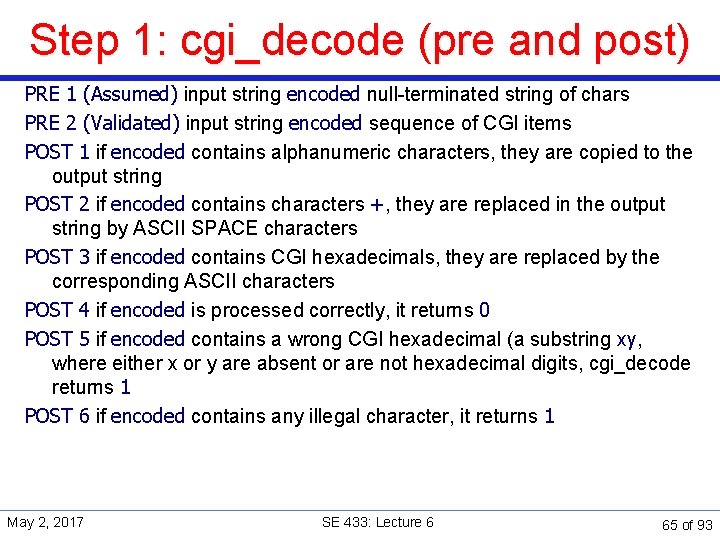 Step 1: cgi_decode (pre and post)

PRE 1 (Assumed) input string encoded null-terminated string of chars

PRE 2 (Validated) input string encoded sequence of CGI items

POST 1 if encoded contains alphanumeric characters, they are copied to the output string

POST 2 if encoded contains characters +, they are replaced in the output string by ASCII SPACE characters

POST 3 if encoded contains CGI hexadecimals, they are replaced by the corresponding ASCII characters

POST 4 if encoded is processed correctly, it returns 0

POST 5 if encoded contains a wrong CGI hexadecimal (a substring xy, where either x or y are absent or are not hexadecimal digits, cgi_decode returns 1

POST 6 if encoded contains any illegal character, it returns 1

May 2, 2017

SE 433: Lecture 6

65 of 93